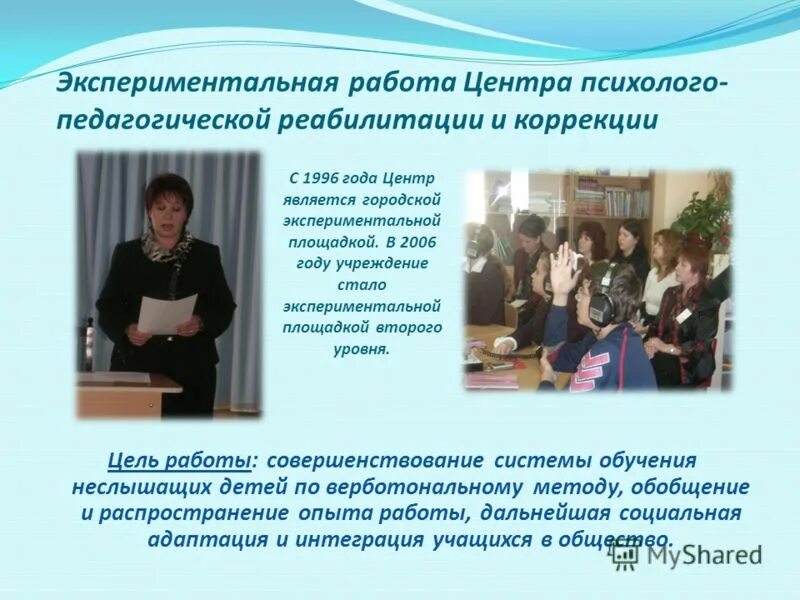 Экспериментальная работа Центра психолого-педагогической реабилитации и коррекции

С 1996 года Центр является городской экспериментальной площадкой. В 2006 году учреждение стало экспериментальной площадкой второго уровня.

Цель работы: совершенствование системы обучения неслышащих детей по верботональному методу, обобщение и распространение опыта работы, дальнейшая социальная адаптация и интеграция учащихся в общество.

MyShared